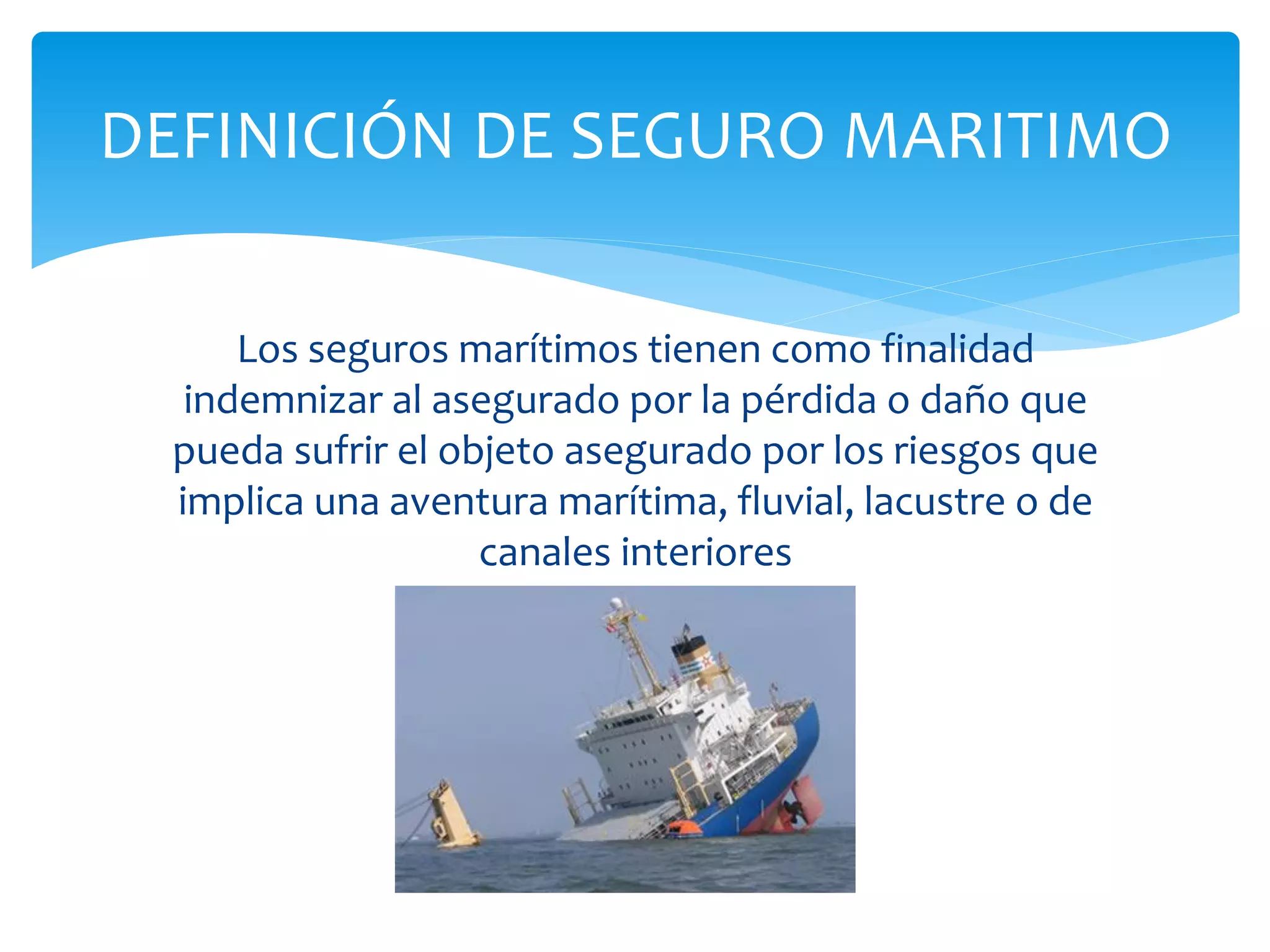 DEFINICIÓN DE SEGURO MARITIMO

Los seguros marítimos tienen como finalidad indemnizar al asegurado por la pérdida o daño que pueda sufrir el objeto asegurado por los riesgos que implica una aventura marítima, fluvial, lacustre o de canales interiores